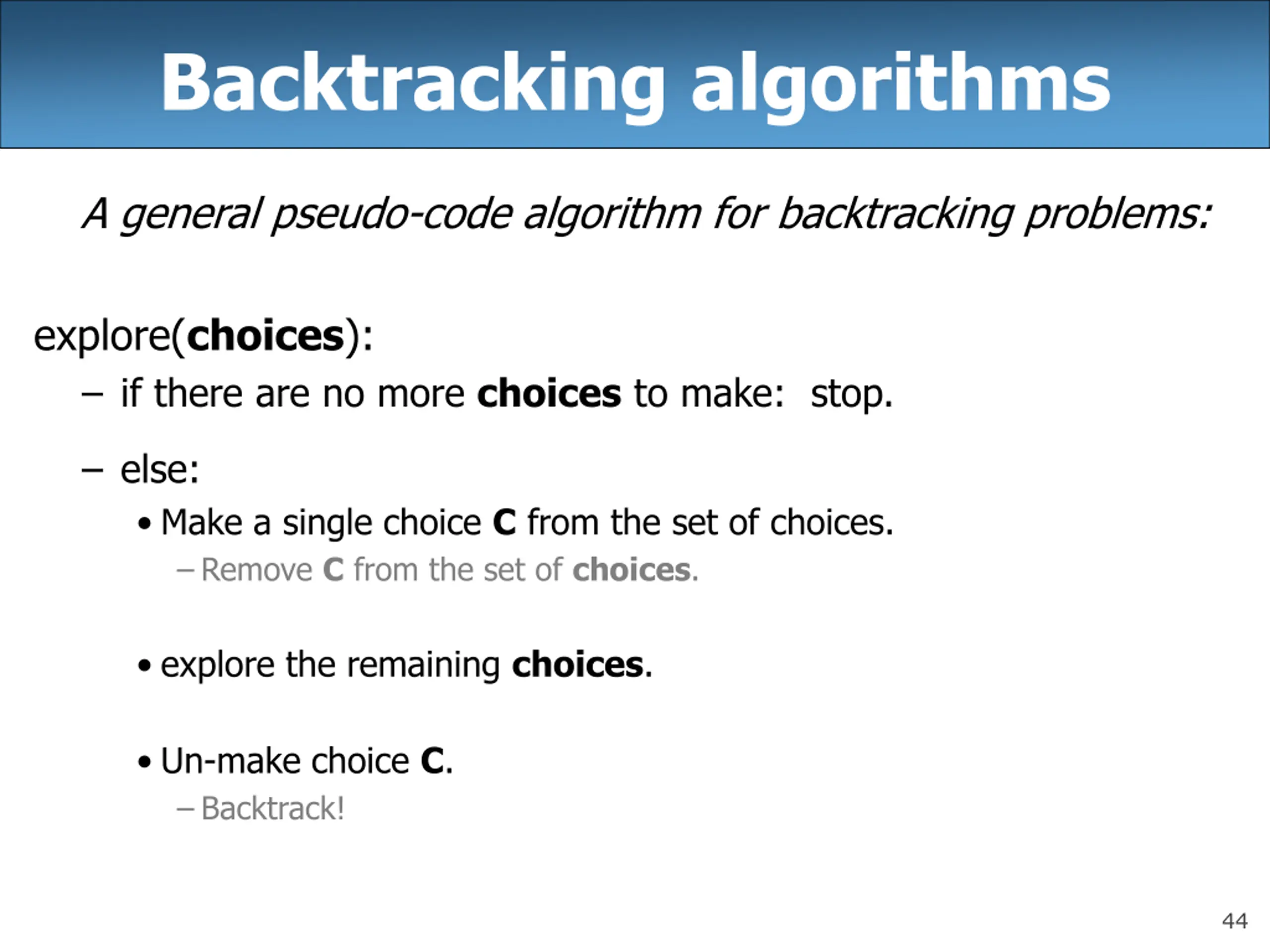 Backtracking algorithms

A general pseudo-code algorithm for backtracking problems:

explore(choices):
– if there are no more choices to make: stop.
– else:
• Make a single choice C from the set of choices.
– Remove C from the set of choices.

• explore the remaining choices.

• Un-make choice C.
– Backtrack!

44